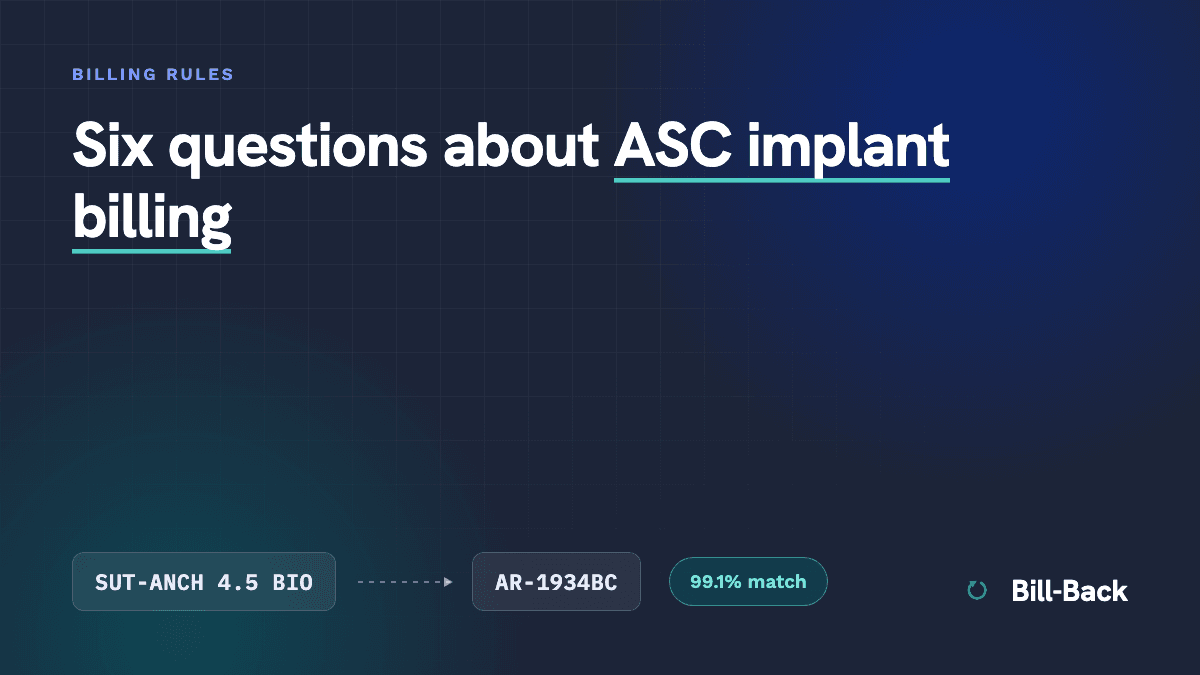 BILLING RULES

Six questions about ASC implant billing

SUT-ANCH 4.5 BIO

AR-1934BC

99.1% match

Bill-Back